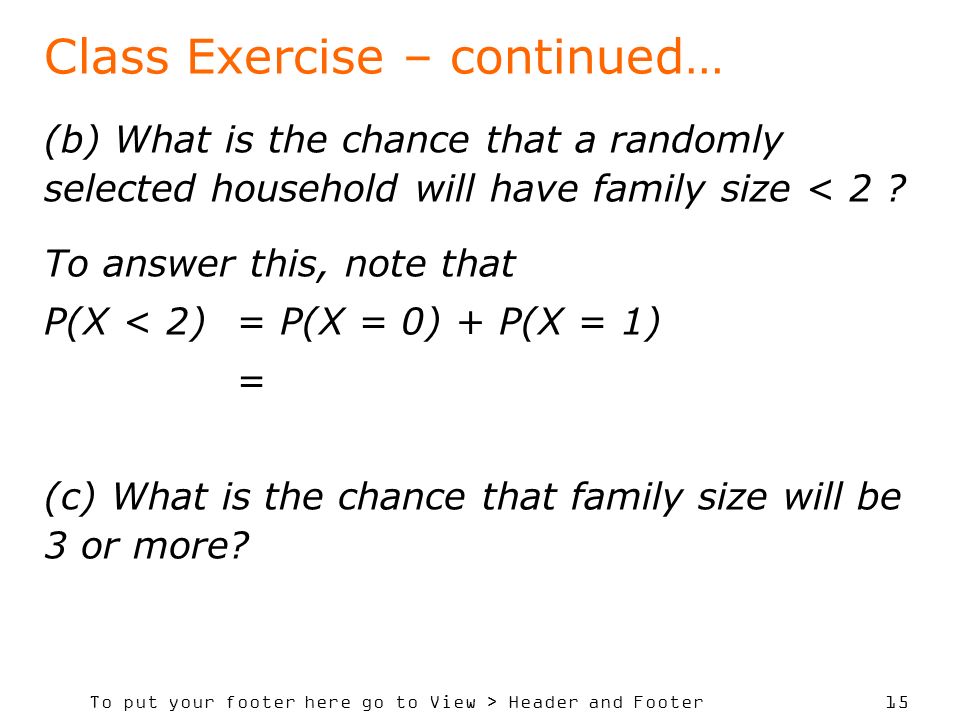 Class Exercise – continued…

(b) What is the chance that a randomly selected household will have family size < 2 ?

To answer this, note that

$P(X < 2) = P(X = 0) + P(X = 1)$

$=$

(c) What is the chance that family size will be 3 or more?

To put your footer here go to View > Header and Footer

15